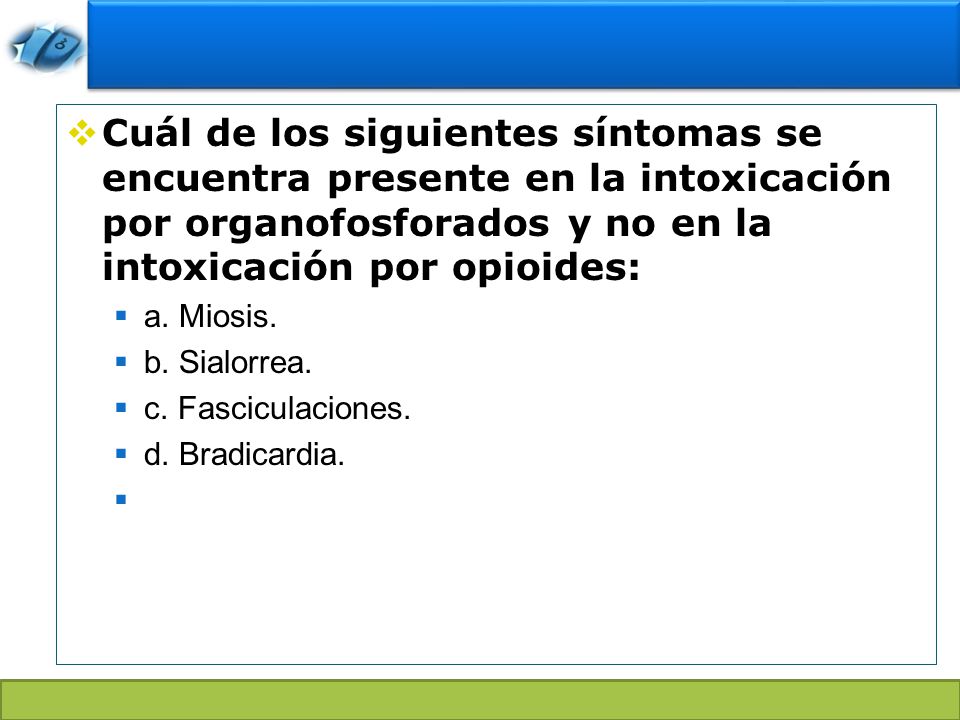 Cuál de los siguientes síntomas se encuentra presente en la intoxicación por organofosforados y no en la intoxicación por opioides:

a. Miosis.

b. Sialorrea.

c. Fasciculaciones.

d. Bradicardia.